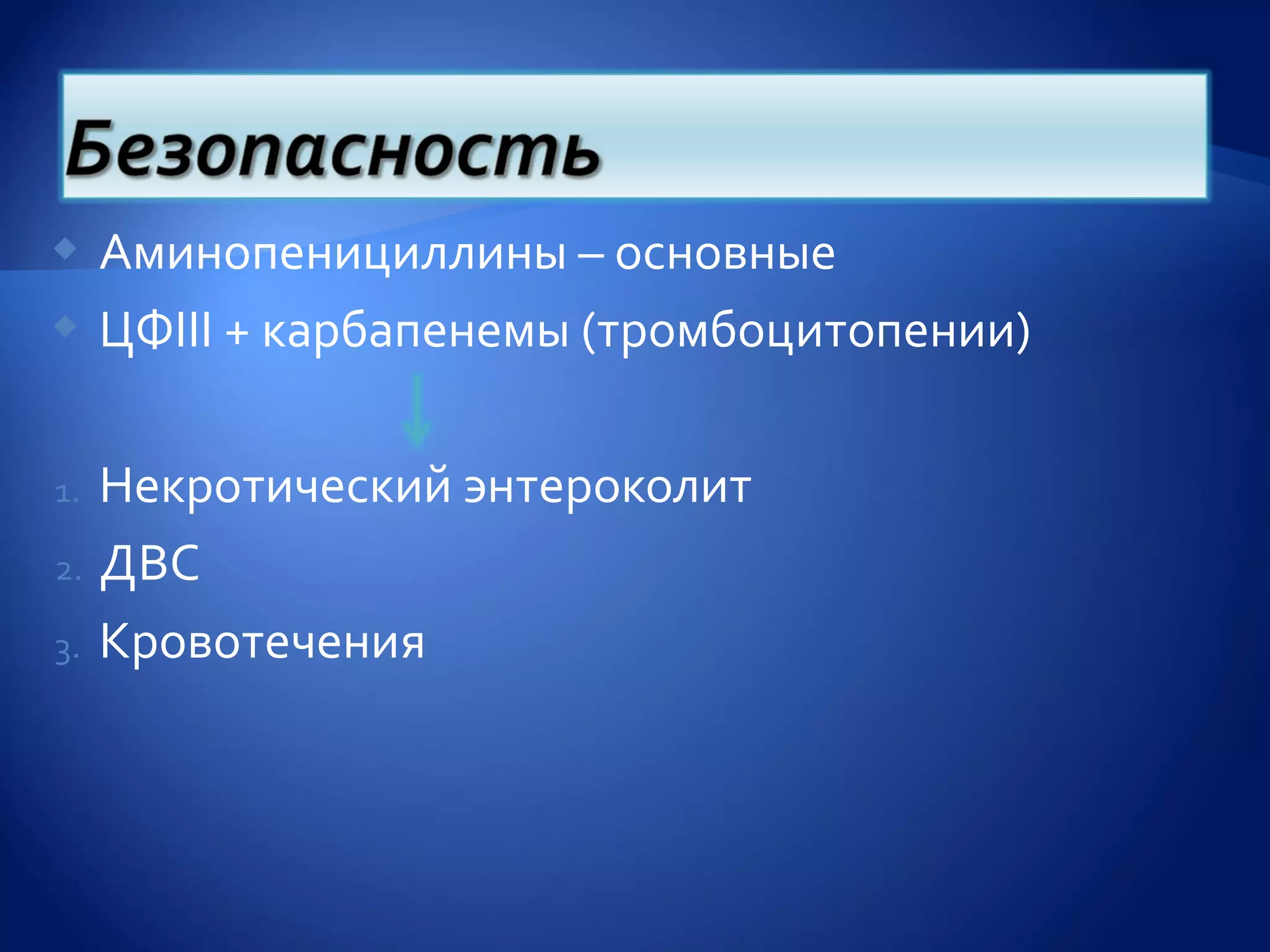 Безопасность

Аминопенициллины – основные

ЦФIII + карбапенемы (тромбоцитопении)

1. Некротический энтероколит
2. ДВС
3. Кровотечения